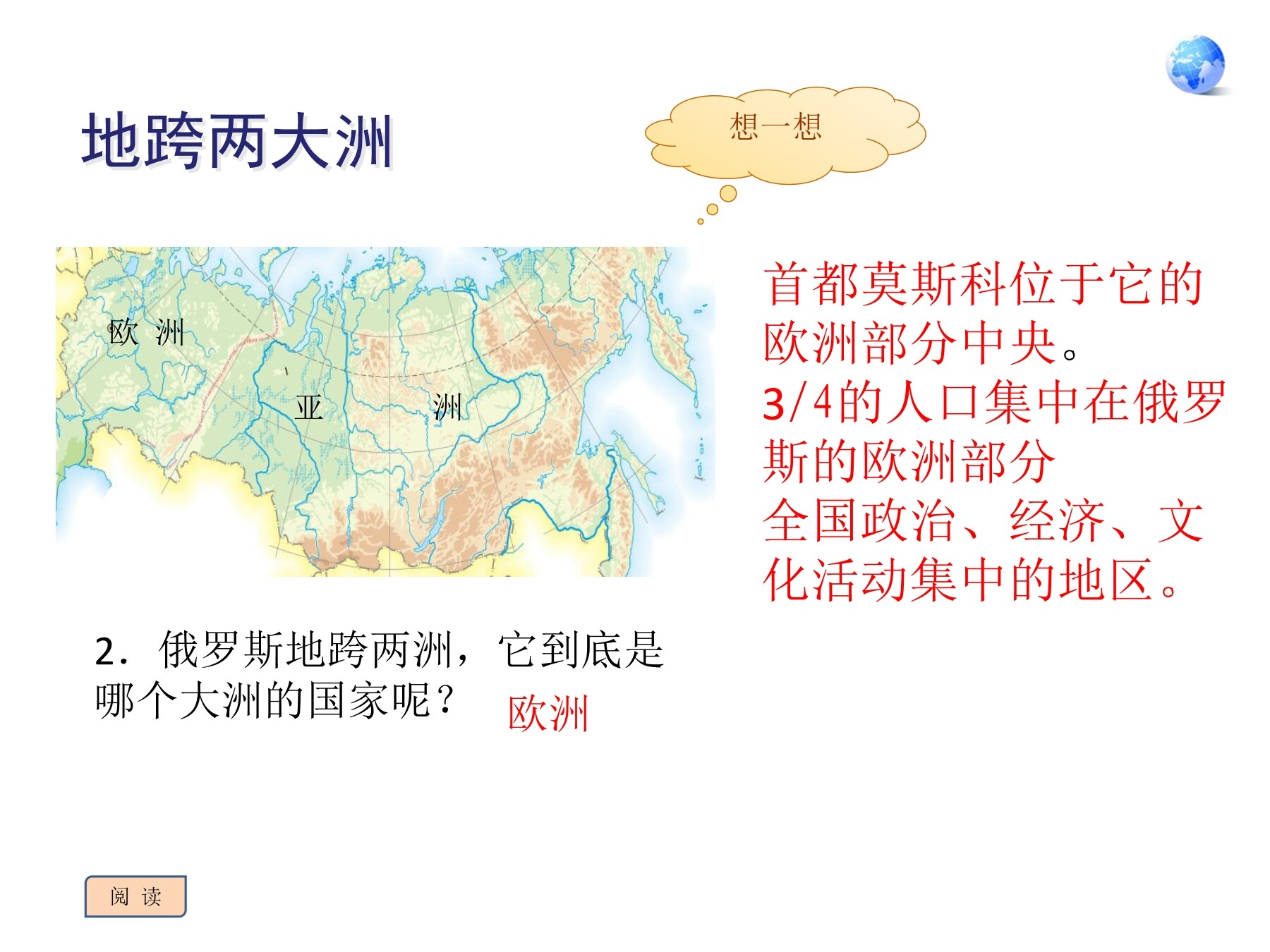 地跨两大洲

想一想

欧 洲

亚

洲

首都莫斯科位于它的欧洲部分中央。
3/4的人口集中在俄罗斯的欧洲部分
全国政治、经济、文化活动集中的地区。

2．俄罗斯地跨两洲，它到底是哪个大洲的国家呢？ 欧洲

阅 读